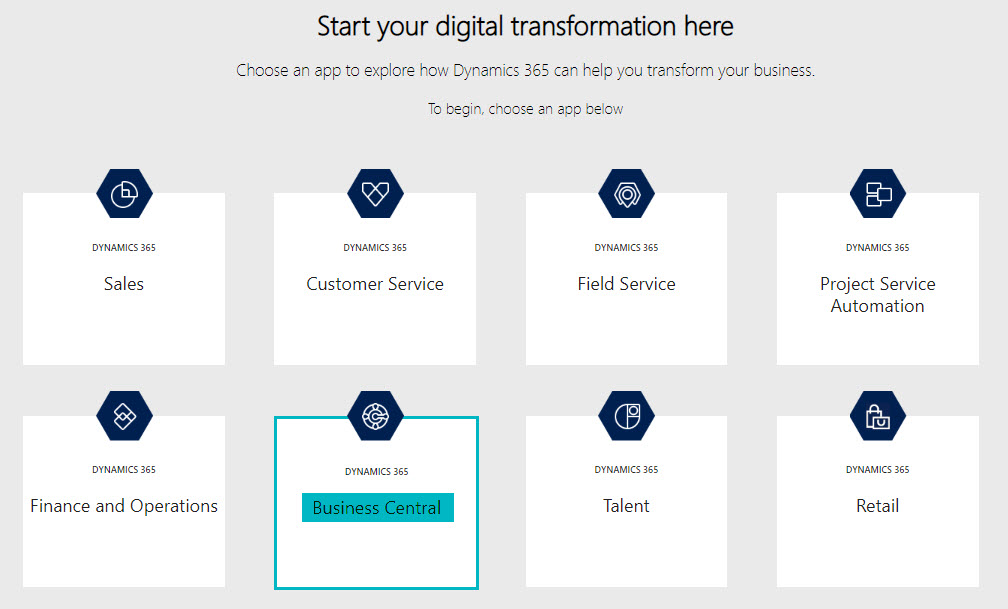 Start your digital transformation here

Choose an app to explore how Dynamics 365 can help you transform your business.

To begin, choose an app below

DYNAMICS 365
Sales

DYNAMICS 365
Customer Service

DYNAMICS 365
Field Service

DYNAMICS 365
Project Service Automation

DYNAMICS 365
Finance and Operations

DYNAMICS 365
Business Central

DYNAMICS 365
Talent

DYNAMICS 365
Retail